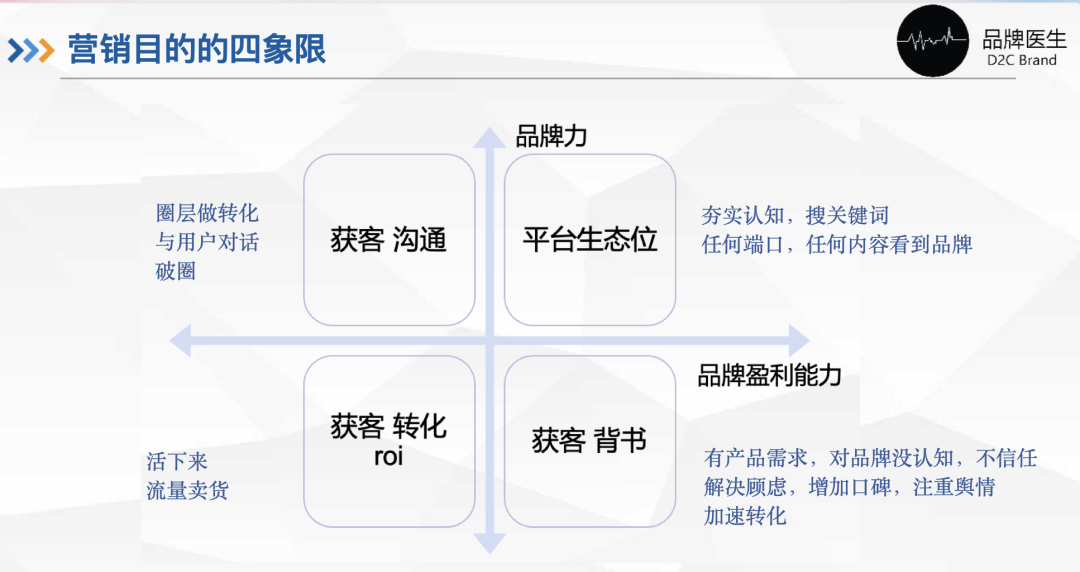 营销目的的四象限

品牌医生
D2C Brand

品牌力

圈层做转化
与用户对话
破圈

获客 沟通

平台生态位

夯实认知，搜关键词
任何端口，任何内容看到品牌

品牌盈利能力

获客 转化
roi

获客 背书

活下来
流量卖货

有产品需求，对品牌没认知，不信任
解决顾虑，增加口碑，注重舆情
加速转化